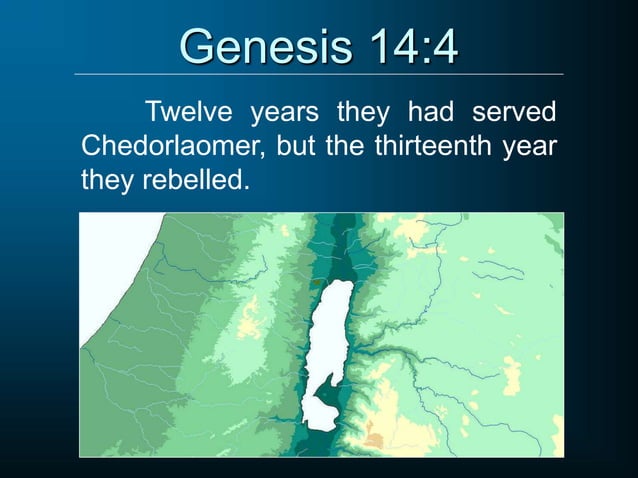 Genesis 14:4

Twelve years they had served Chedorlaomer, but the thirteenth year they rebelled.